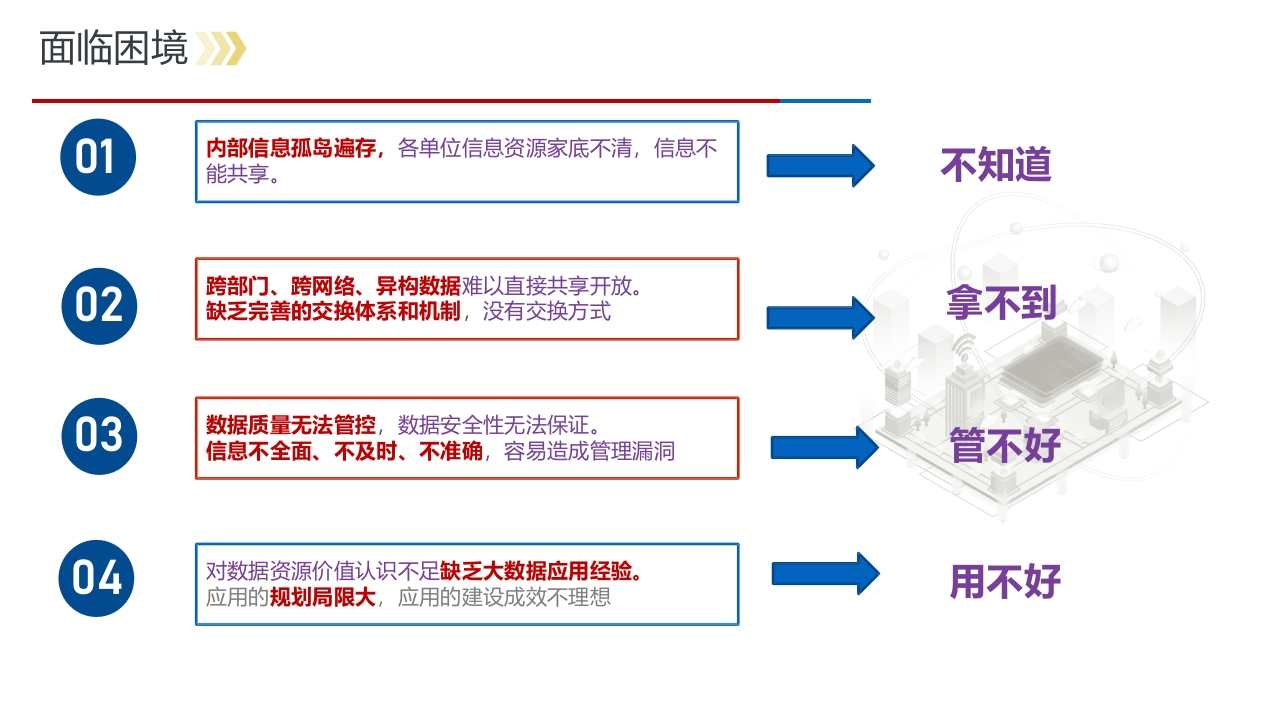 面临困境

01

内部信息孤岛遍存，各单位信息资源家底不清，信息不能共享。

不知道

02

跨部门、跨网络、异构数据难以直接共享开放。
缺乏完善的交换体系和机制，没有交换方式

拿不到

03

数据质量无法管控，数据安全性无法保证。
信息不全面、不及时、不准确，容易造成管理漏洞

管不好

04

对数据资源价值认识不足缺乏大数据应用经验。
应用的规划局限大，应用的建设成效不理想

用不好